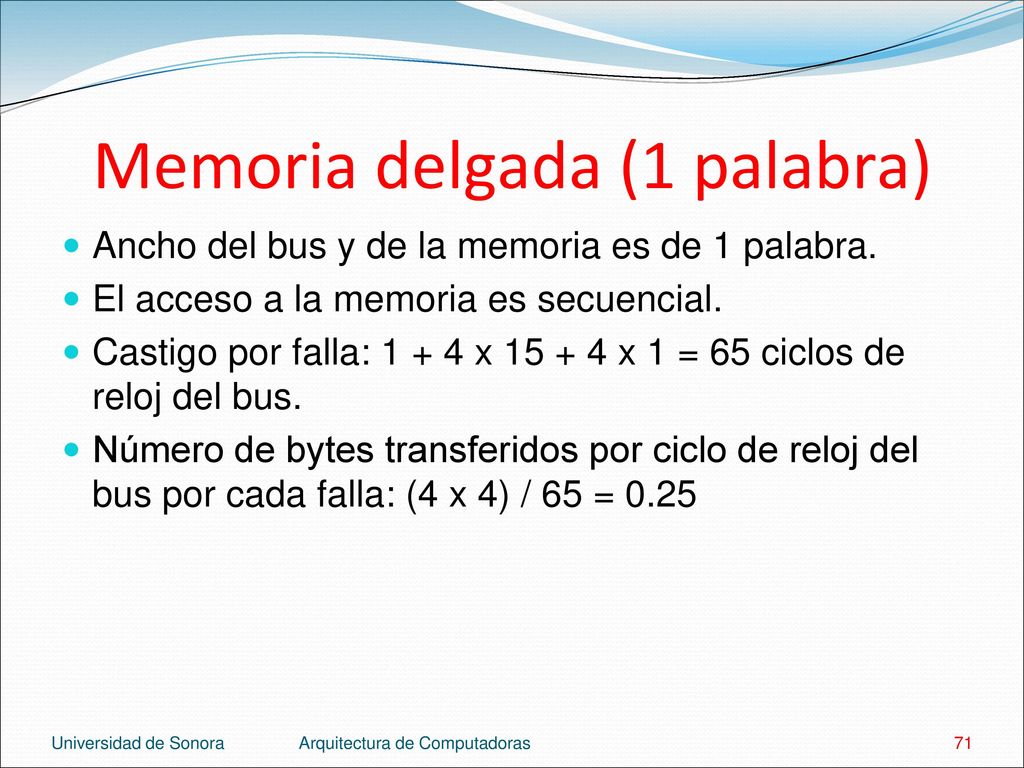 Memoria delgada (1 palabra)

- Ancho del bus y de la memoria es de 1 palabra.
- El acceso a la memoria es secuencial.
- Castigo por falla: 1 + 4 x 15 + 4 x 1 = 65 ciclos de reloj del bus.
- Número de bytes transferidos por ciclo de reloj del bus por cada falla: (4 x 4) / 65 = 0.25

Universidad de Sonora Arquitectura de Computadoras 71